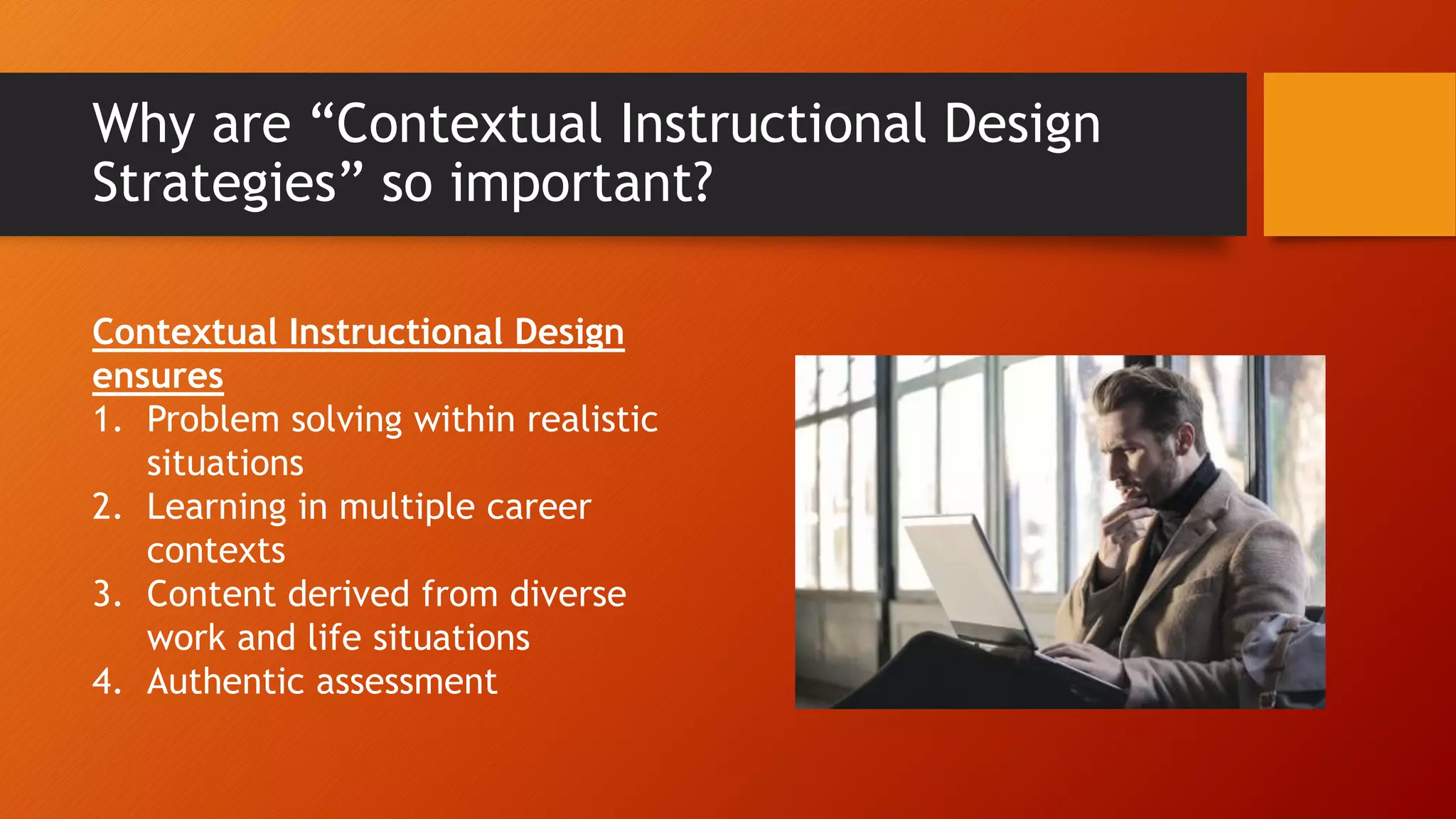 Why are “Contextual Instructional Design Strategies” so important?

Contextual Instructional Design ensures

1. Problem solving within realistic situations
2. Learning in multiple career contexts
3. Content derived from diverse work and life situations
4. Authentic assessment